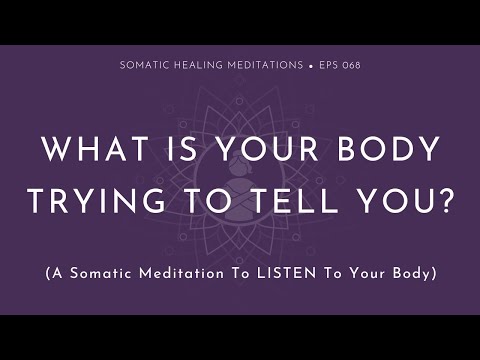 SOMATIC HEALING MEDITATIONS • EPS 068

WHAT IS YOUR BODY TRYING TO TELL YOU?

(A Somatic Meditation To LISTEN To Your Body)